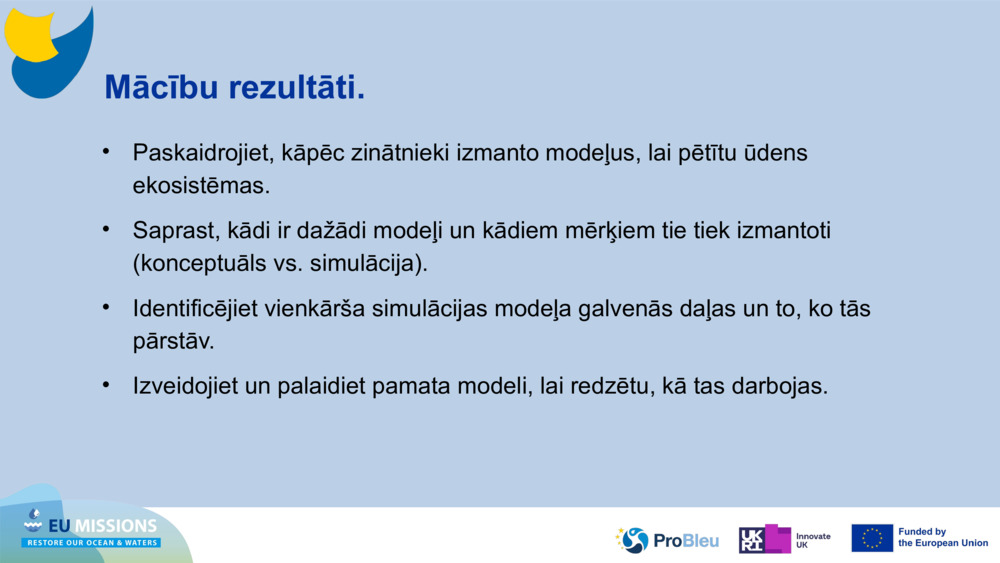 Mācību rezultāti.

• Paskaidrojiet, kāpēc zinātnieki izmanto modeļus, lai pētītu ūdens ekosistēmas.

• Saprast, kādi ir dažādi modeļi un kādiem mērķiem tie tiek izmantoti (konceptuāls vs. simulācija).

• Identificējiet vienkārša simulācijas modeļa galvenās daļas un to, ko tās pārstāv.

• Izveidojiet un palaidiet pamata modeli, lai redzētu, kā tas darbojas.

EU MISSIONS
RESTORE OUR OCEAN & WATERS

ProBleu

UKRI Innovate UK

Funded by the European Union